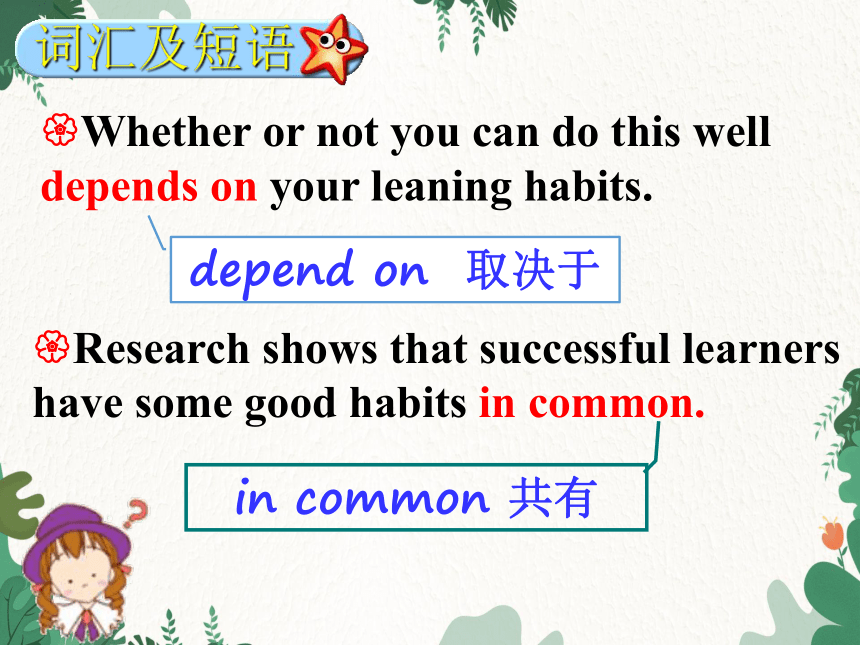 词汇及短语

Whether or not you can do this well depends on your leaning habits.

depend on 取决于

Research shows that successful learners have some good habits in common.

in common 共有